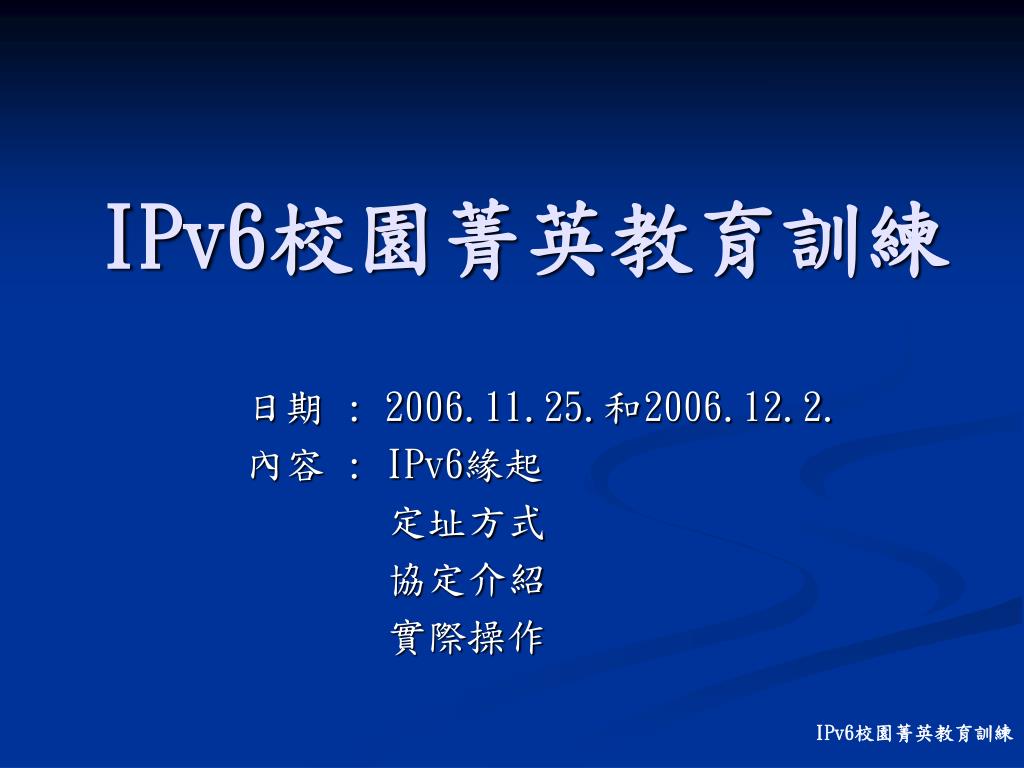 IPv6校園菁英教育訓練

日期 ： 2006.11.25.和2006.12.2.
內容 ： IPv6緣起
定址方式
協定介紹
實際操作

IPv6校園菁英教育訓練